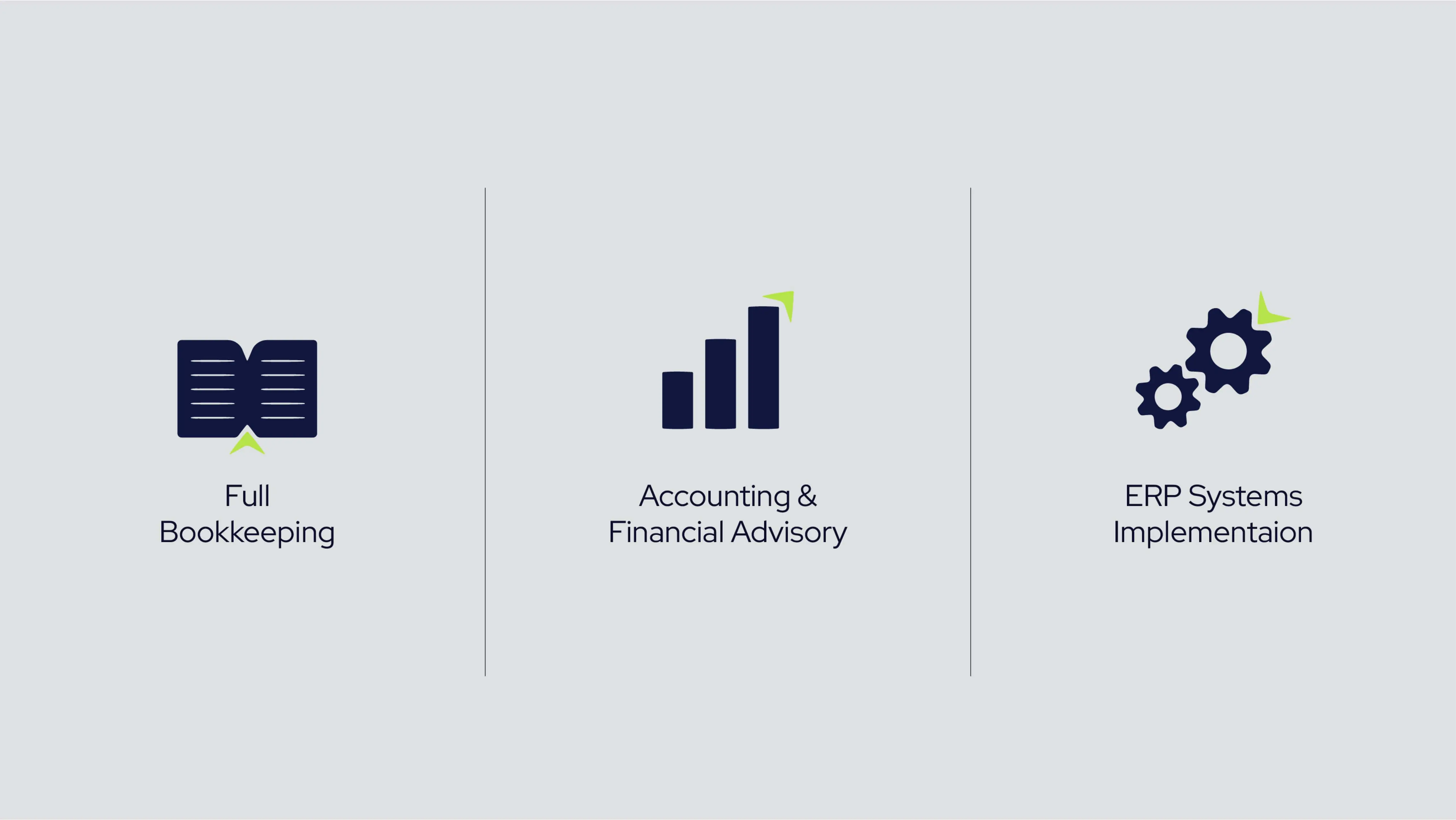 Full Bookkeeping

Accounting & Financial Advisory

ERP Systems Implementaion